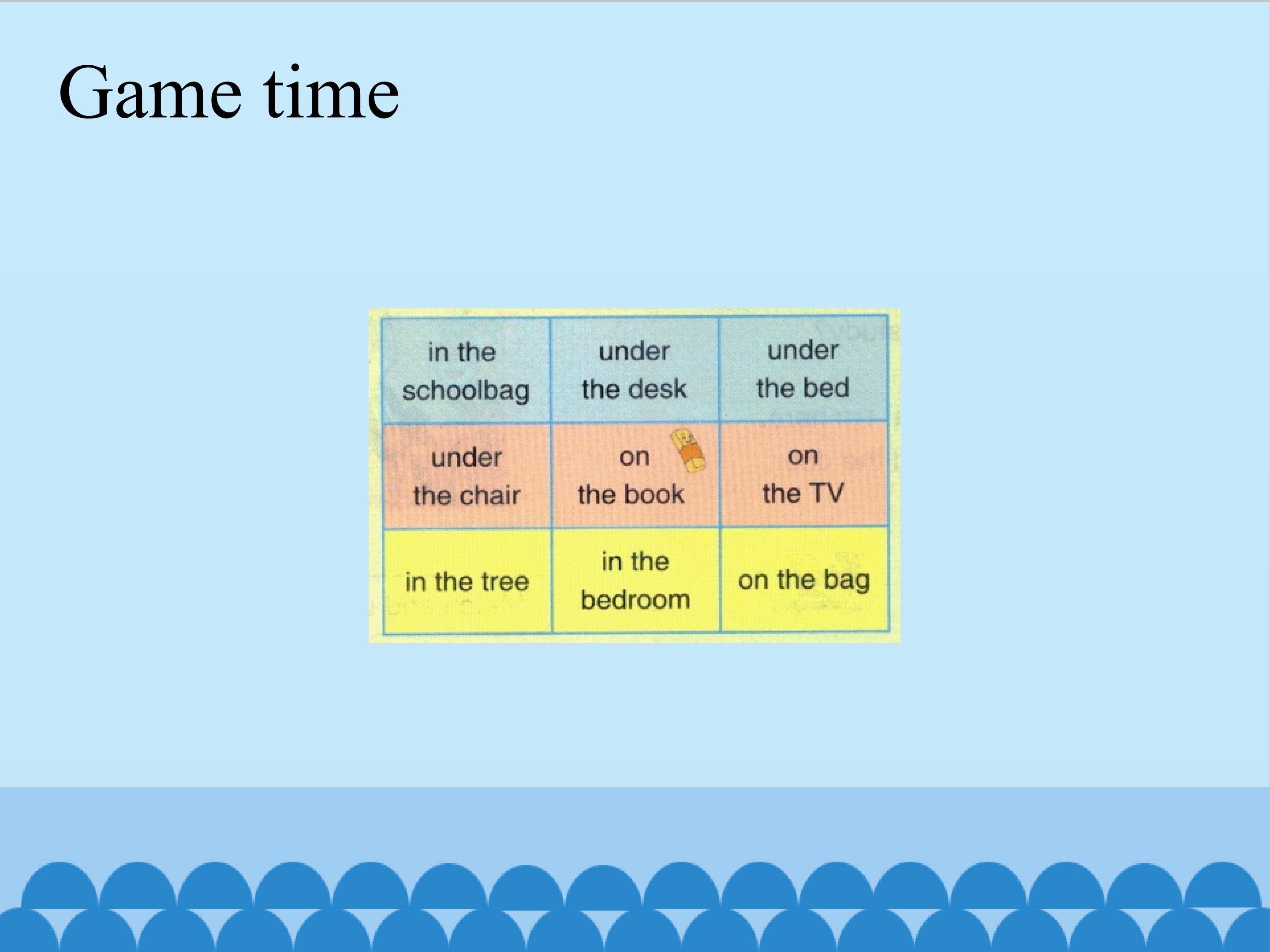 Game time

| in the schoolbag | under the desk | under the bed |
|---|---|---|
| under the chair | on the book | on the TV |
| in the tree | in the bedroom | on the bag |